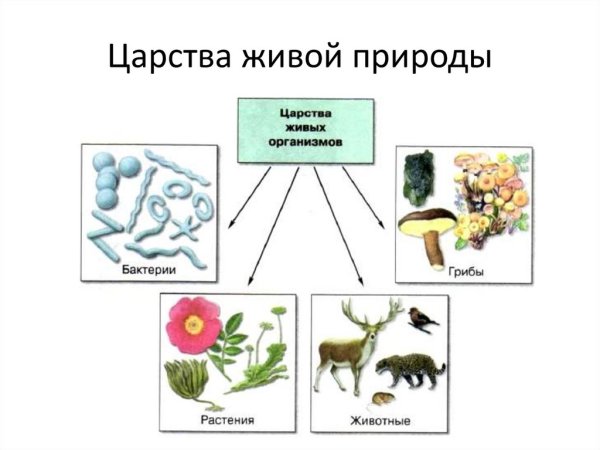 Царства живой природы

Царства живых организмов

Бактерии

Грибы

Растения

Животные